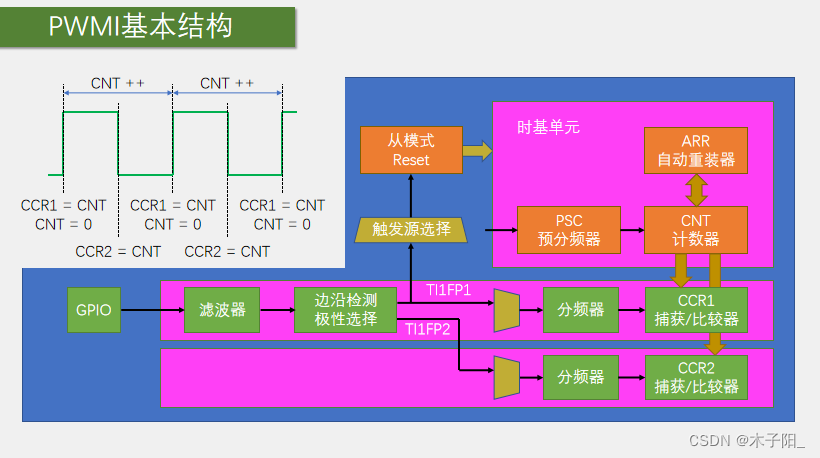 PWMI基本结构

CNT ++
CNT ++

CCR1 = CNT
CNT = 0
CCR1 = CNT
CNT = 0
CCR1 = CNT
CNT = 0
CCR2 = CNT
CCR2 = CNT

从模式
Reset

时基单元

ARR
自动重装器

触发源选择

PSC
预分频器

CNT
计数器

GPIO

滤波器

边沿检测
极性选择

TI1FP1
TI1FP2

分频器

CCR1
捕获/比较器

分频器

CCR2
捕获/比较器

CSDN @木子阳_